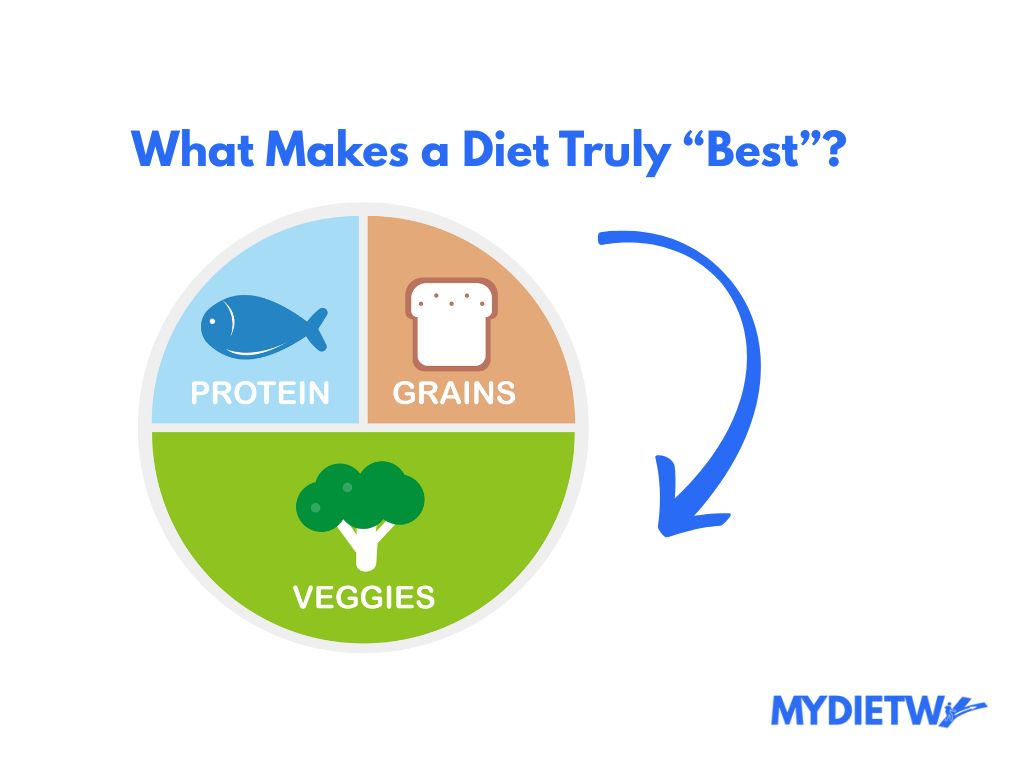 What Makes a Diet Truly “Best”?

PROTEIN

GRAINS

VEGGIES

MYDIETW